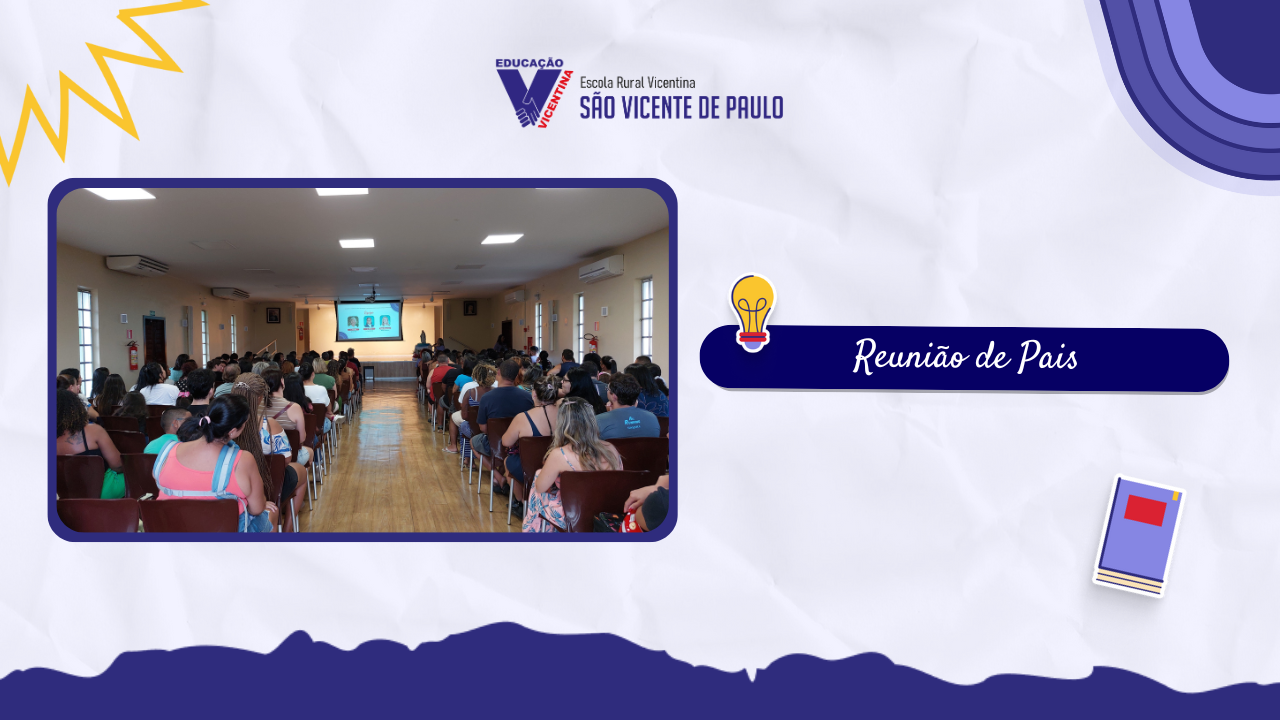 EDUCAÇÃO
VICENTINA
Escola Rural Vicentina
SÃO VICENTE DE PAULO

Reunião de Pais